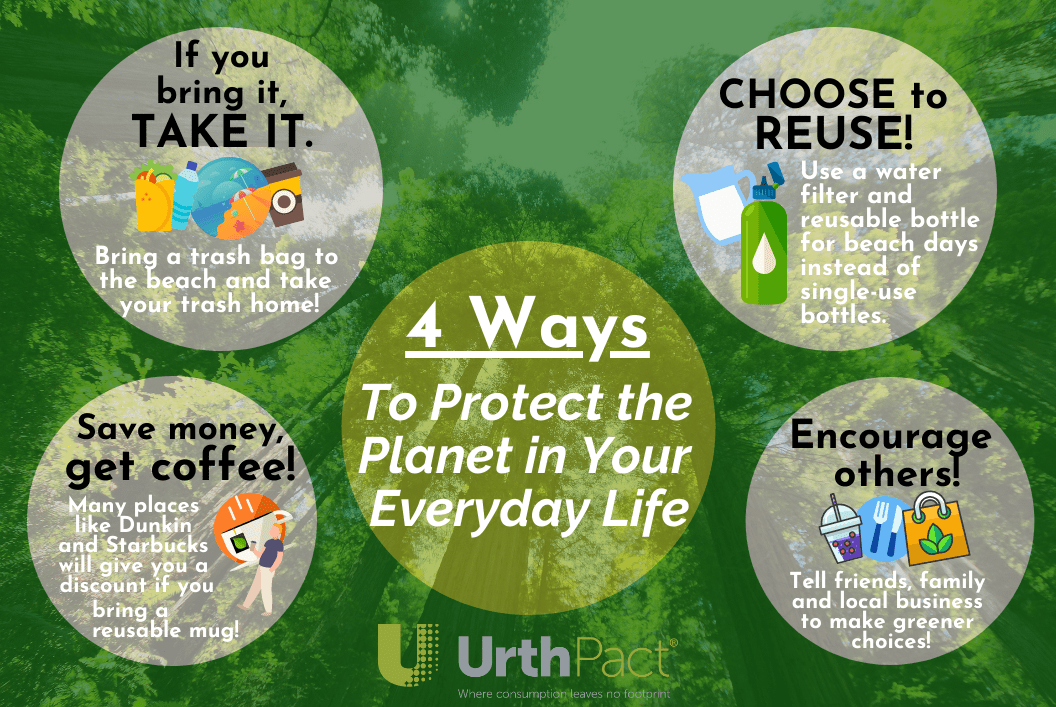 If you bring it, TAKE IT.

Bring a trash bag to the beach and take your trash home!

CHOOSE to REUSE!

Use a water filter and reusable bottle for beach days instead of single-use bottles.

4 Ways

To Protect the Planet in Your Everyday Life

Save money, get coffee!

Many places like Dunkin and Starbucks will give you a discount if you bring a reusable mug!

Encourage others!

Tell friends, family and local business to make greener choices!

UrthPact®

Where consumption leaves no footprint